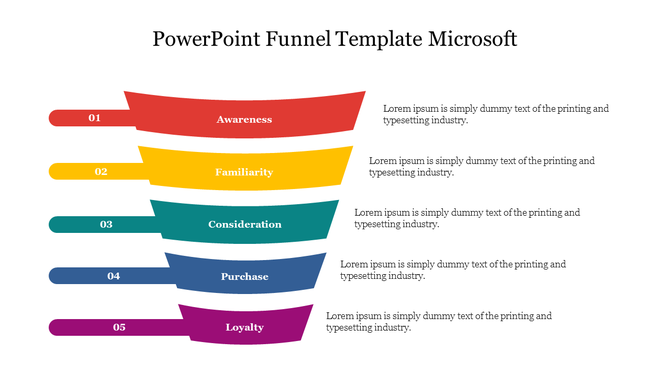 PowerPoint Funnel Template Microsoft

01 Awareness

Lorem ipsum is simply dummy text of the printing and typesetting industry.

02 Familiarity

Lorem ipsum is simply dummy text of the printing and typesetting industry.

03 Consideration

Lorem ipsum is simply dummy text of the printing and typesetting industry.

04 Purchase

Lorem ipsum is simply dummy text of the printing and typesetting industry.

05 Loyalty

Lorem ipsum is simply dummy text of the printing and typesetting industry.